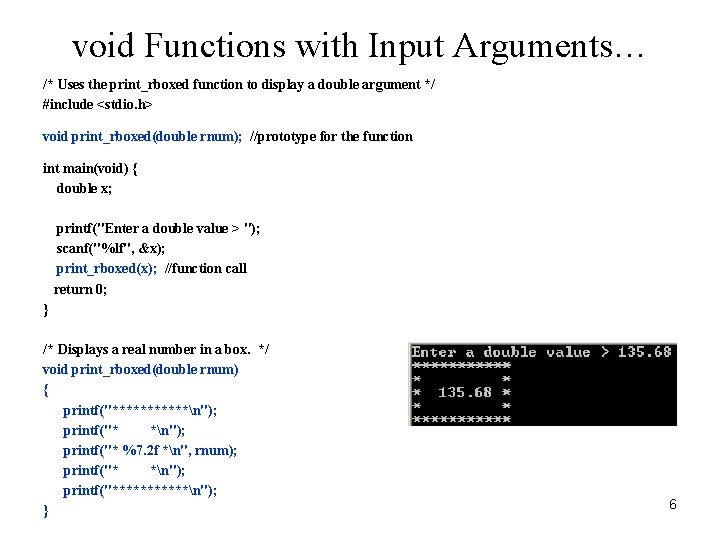 void Functions with Input Arguments…

/* Uses the print_rboxed function to display a double argument */
#include <stdio.h>

void print_rboxed(double rnum); //prototype for the function

int main(void) {
double x;

printf("Enter a double value > ");
scanf("%lf", &x);
print_rboxed(x); //function call
return 0;
}

/* Displays a real number in a box. */
void print_rboxed(double rnum)
{
printf("***********\n");
printf("* *\n");
printf("* %7.2f *\n", rnum);
printf("* *\n");
printf("***********\n");
}

Enter a double value > 135.68
***********
* *
* 135.68 *
* *
***********

6